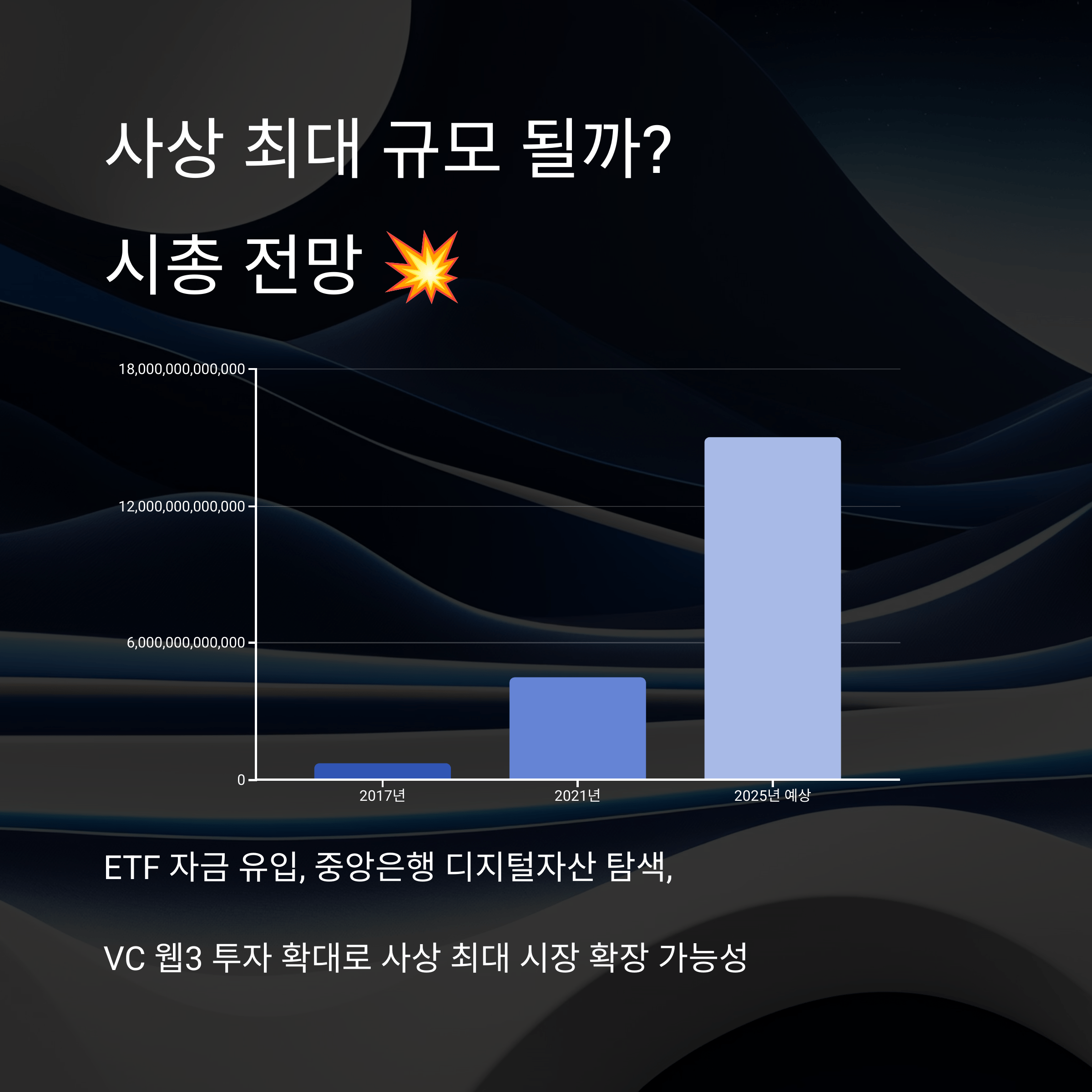 사상 최대 규모 될까?
시총 전망 💥

18,000,000,000,000
12,000,000,000,000
6,000,000,000,000
0
2017년
2021년
2025년 예상

ETF 자금 유입, 중앙은행 디지털자산 탐색,

VC 웹3 투자 확대로 사상 최대 시장 확장 가능성